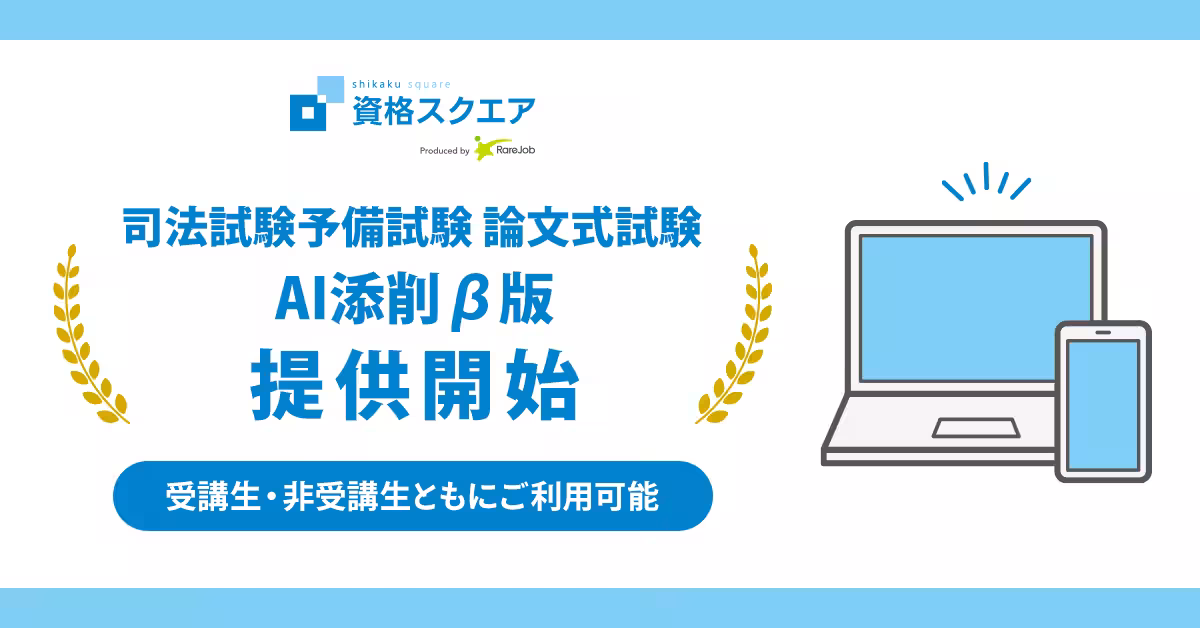 shikaku square
資格スクエア
Produced by RareJob

司法試験予備試験 論文式試験
AI添削β版
提供開始

受講生・非受講生ともにご利用可能